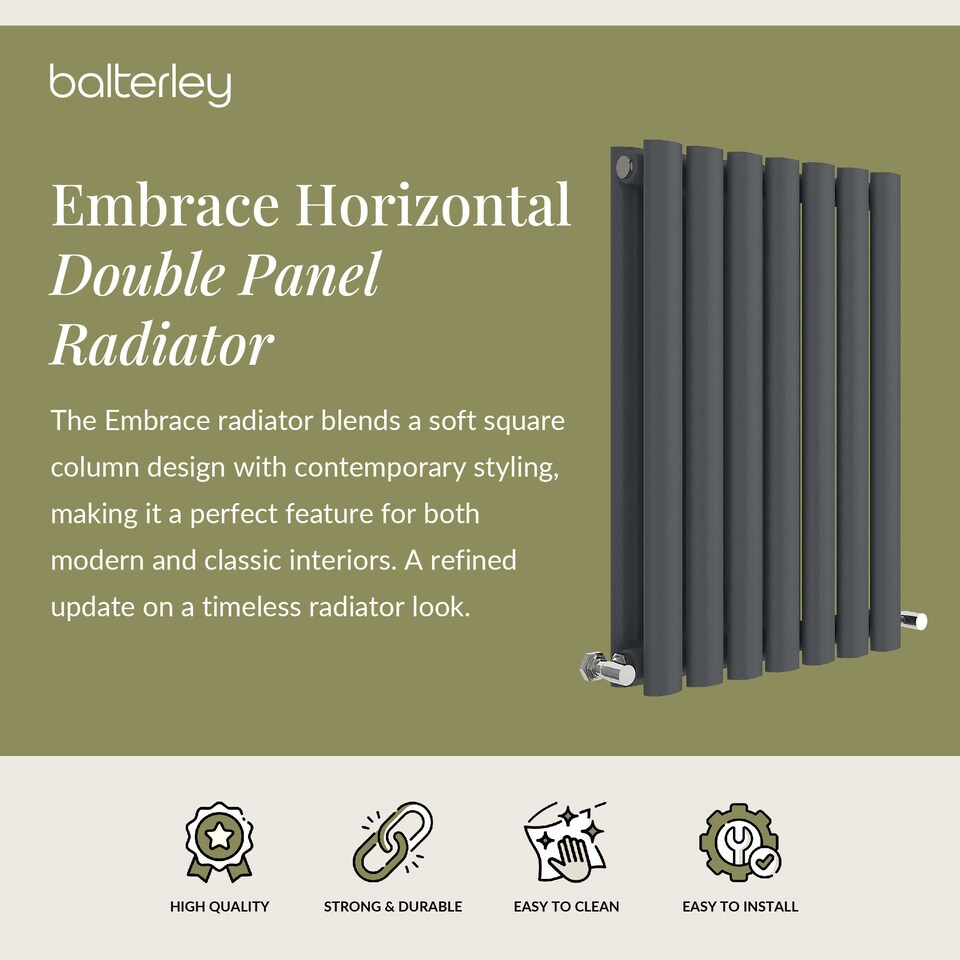 balterley

Embrace Horizontal
Double Panel
Radiator

The Embrace radiator blends a soft square column design with contemporary styling, making it a perfect feature for both modern and classic interiors. A refined update on a timeless radiator look.

HIGH QUALITY

STRONG & DURABLE

EASY TO CLEAN

EASY TO INSTALL